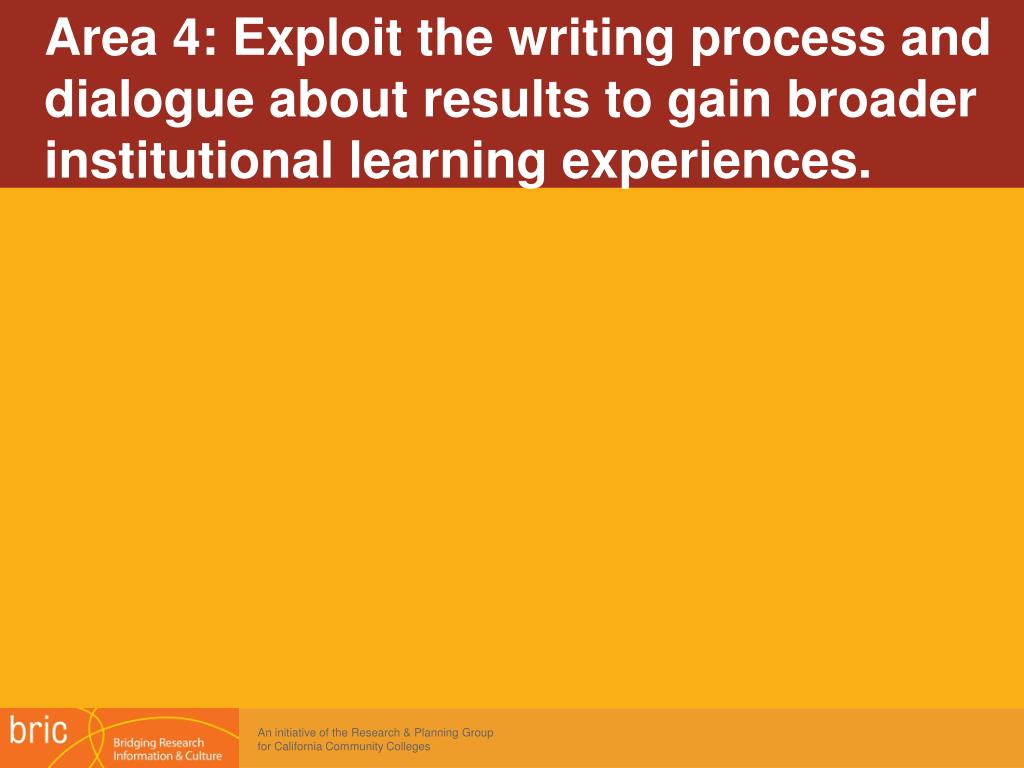 Area 4: Exploit the writing process and dialogue about results to gain broader institutional learning experiences.

bric
Bridging Research
Information & Culture

An initiative of the Research & Planning Group
for California Community Colleges